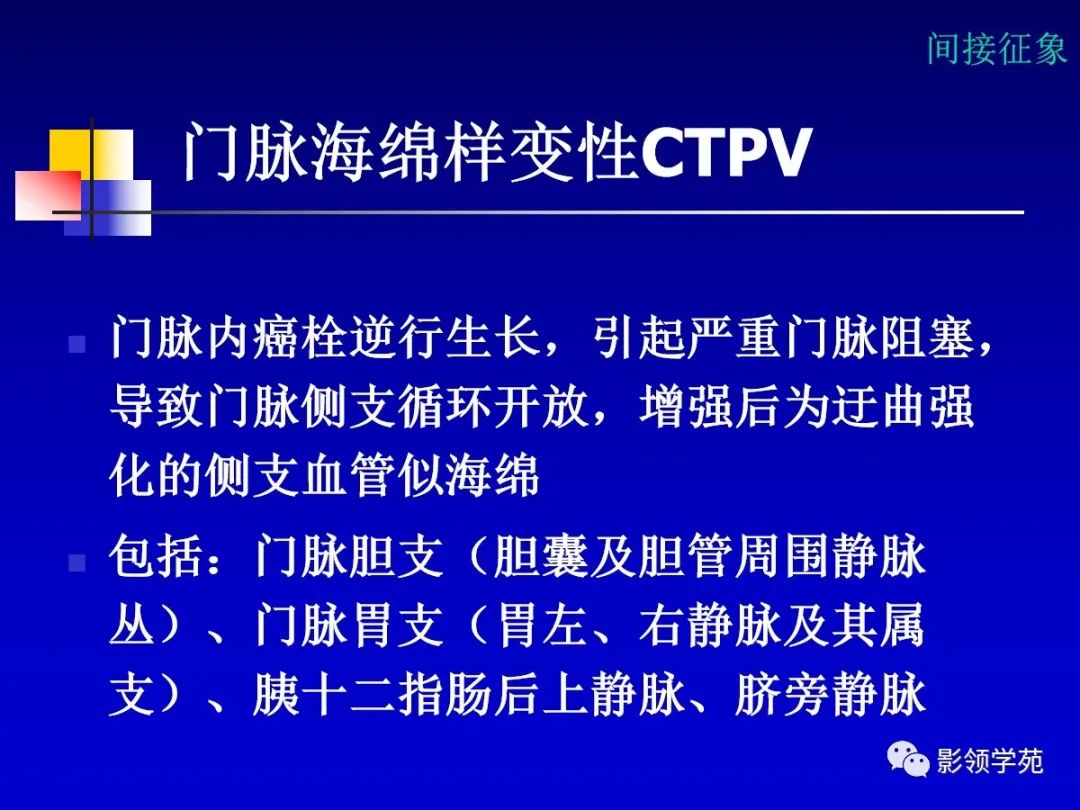 间接征象

门脉海绵样变性CTPV

门脉内癌栓逆行生长，引起严重门脉阻塞，导致门脉侧支循环开放，增强后为迂曲强化的侧支血管似海绵

包括：门脉胆支（胆囊及胆管周围静脉丛）、门脉胃支（胃左、右静脉及其属支）、胰十二指肠后上静脉、脐旁静脉

影领学苑